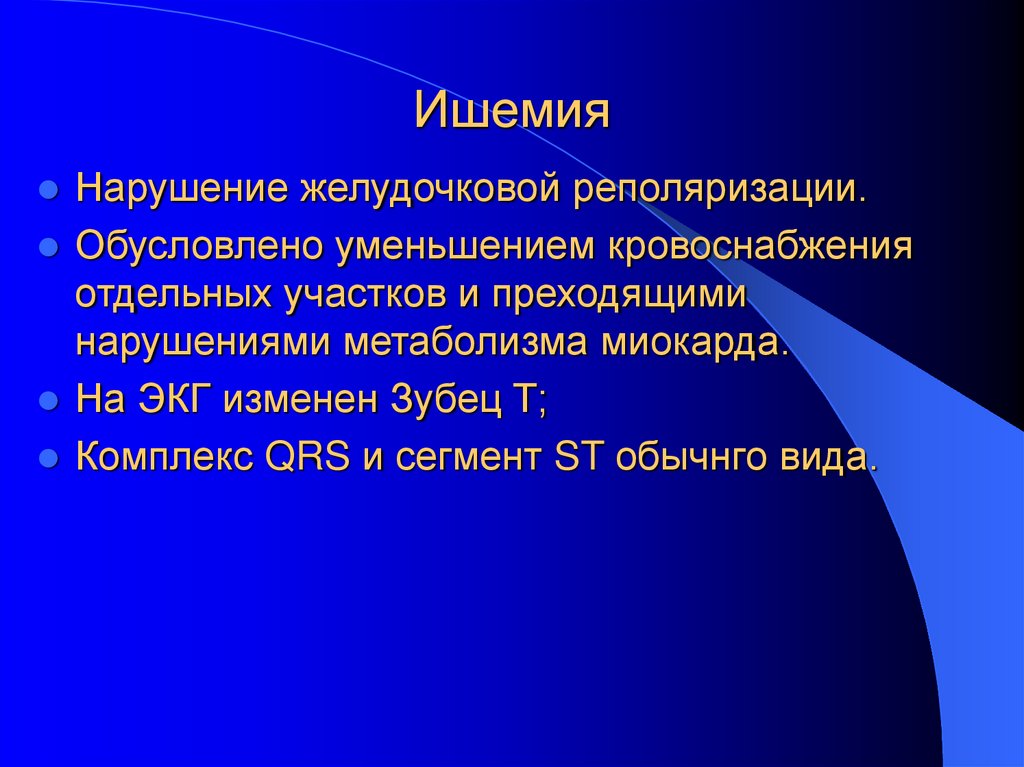 Ишемия

Нарушение желудочковой реполяризации.

Обусловлено уменьшением кровоснабжения отдельных участков и преходящими нарушениями метаболизма миокарда.

На ЭКГ изменен Зубец Т;

Комплекс QRS и сегмент ST обычнго вида.